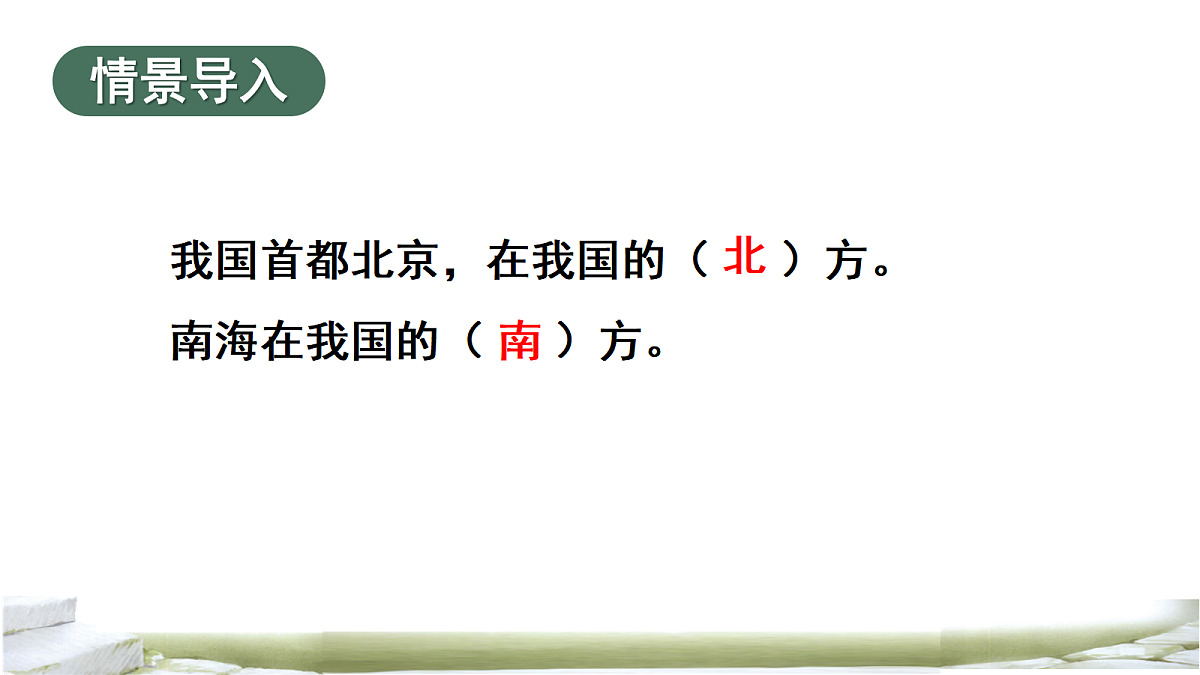 情景导入

我国首都北京，在我国的（ 北 ）方。

南海在我国的（ 南 ）方。